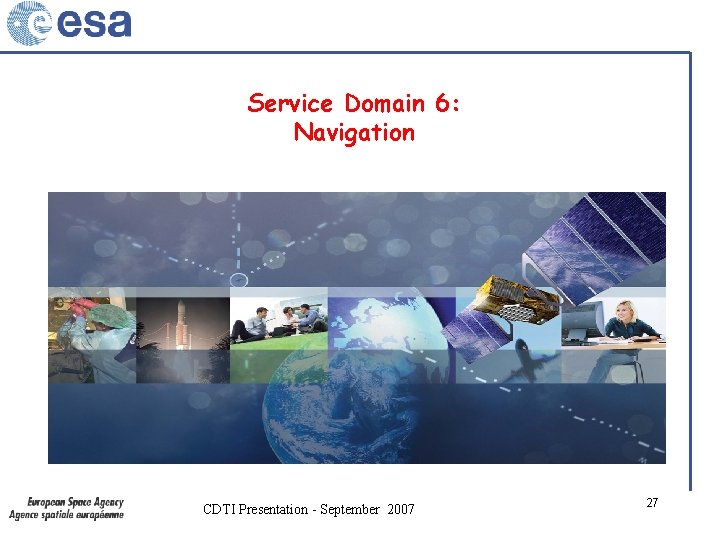 esa

Service Domain 6:
Navigation

European Space Agency
Agence spatiale européenne

CDTI Presentation - September 2007

27